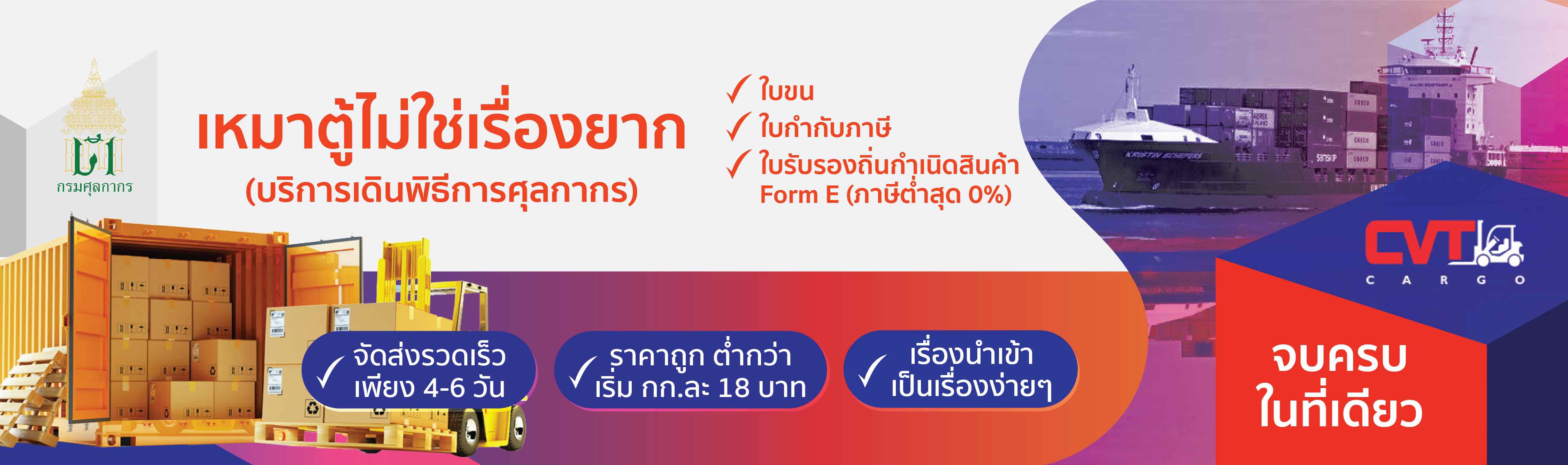 กรมศุลกากร

เหมาตู้ไม่ใช่เรื่องยาก
(บริการเดินพิธีการศุลกากร)

✓ ใบขน
✓ ใบกำกับภาษี
✓ ใบรับรองถิ่นกำเนิดสินค้า Form E (ภาษีต่ำสุด 0%)

KRISTIN SCHEPERS

CVT CARGO

✓ จัดส่งรวดเร็ว เพียง 4-6 วัน

✓ ราคาถูก ต่ำกว่า เริ่ม กก.ละ 18 บาท

✓ เรื่องนำเข้า เป็นเรื่องง่ายๆ

จบครบ ในที่เดียว